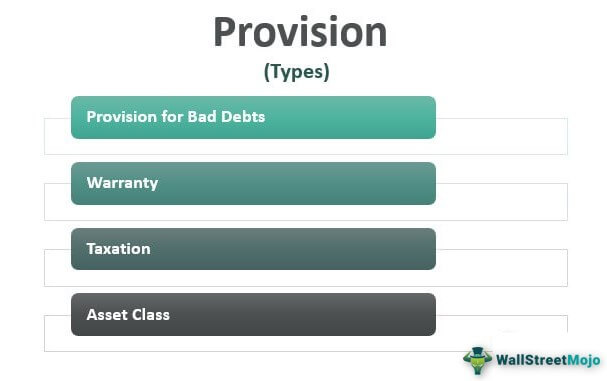 Provision
(Types)

Provision for Bad Debts

Warranty

Taxation

Asset Class

WallStreetMojo